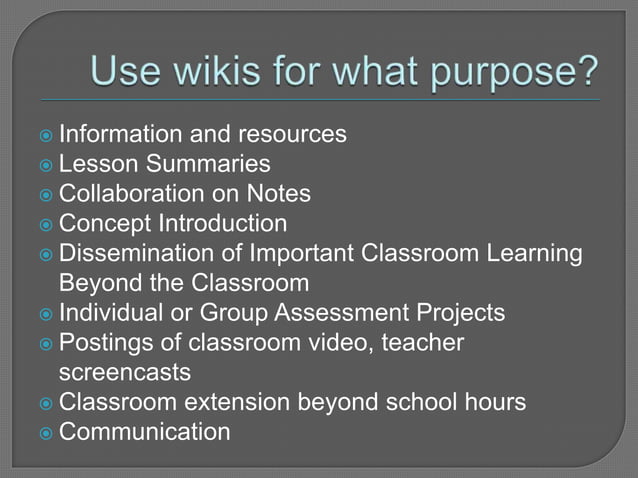 Use wikis for what purpose?

- Information and resources
- Lesson Summaries
- Collaboration on Notes
- Concept Introduction
- Dissemination of Important Classroom Learning Beyond the Classroom
- Individual or Group Assessment Projects
- Postings of classroom video, teacher screencasts
- Classroom extension beyond school hours
- Communication